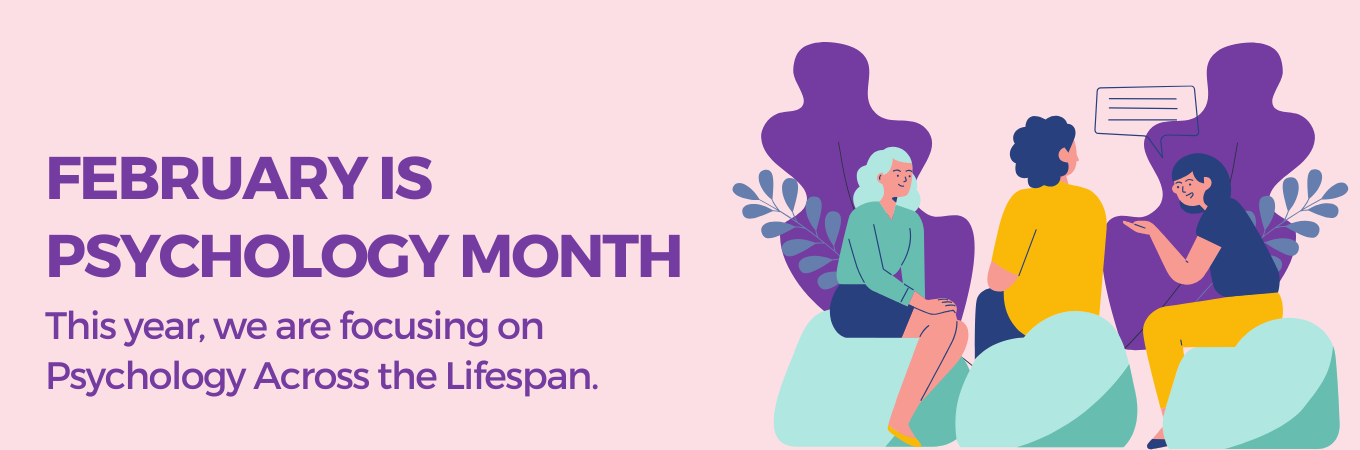 FEBRUARY IS PSYCHOLOGY MONTH

This year, we are focusing on Psychology Across the Lifespan.